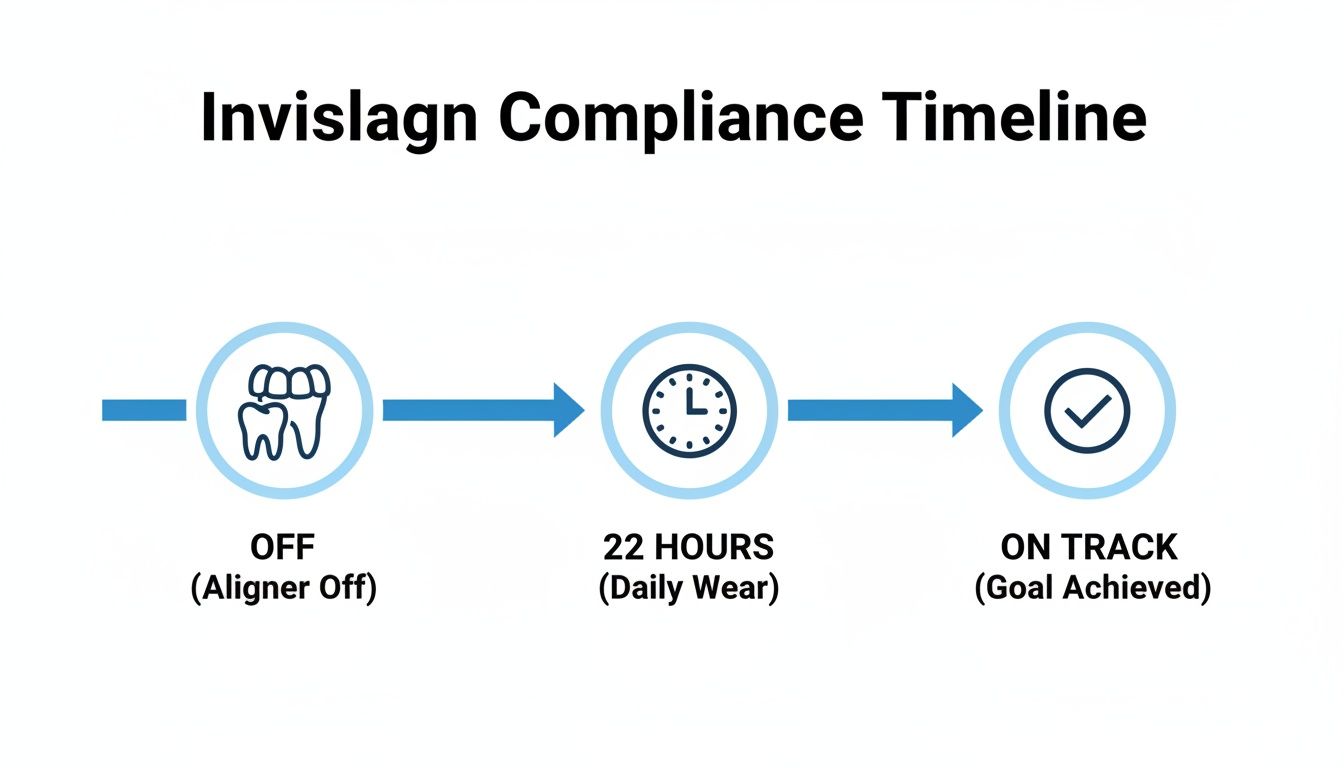 Invislagn Compliance Timeline

OFF
(Aligner Off)

22 HOURS
(Daily Wear)

ON TRACK
(Goal Achieved)